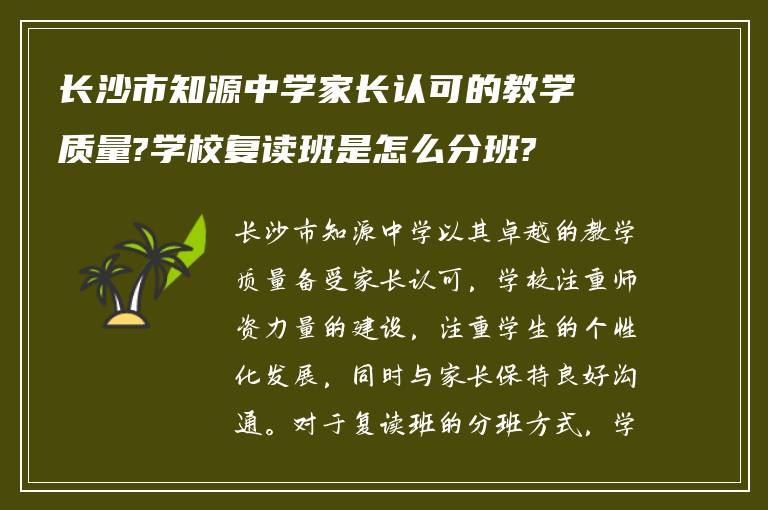 长沙市知源中学家长认可的教学质量?学校复读班是怎么分班?

长沙市知源中学以其卓越的教学质量备受家长认可，学校注重师资力量的建设，注重学生的个性化发展，同时与家长保持良好沟通。对于复读班的分班方式，学